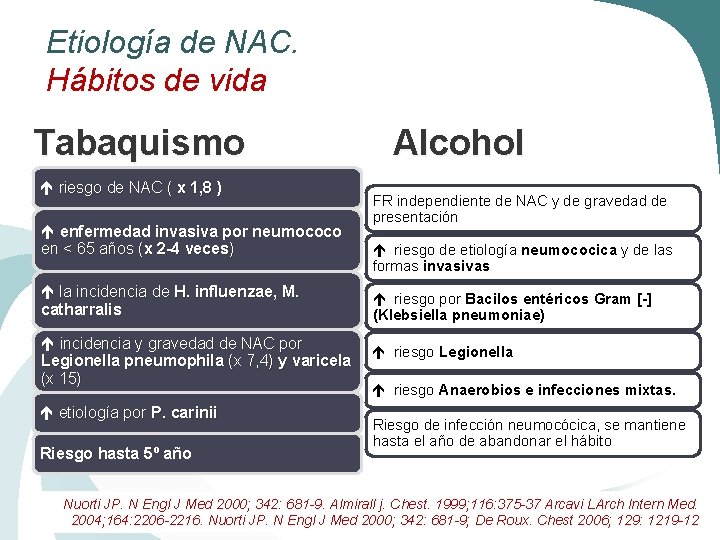 Etiología de NAC.
Hábitos de vida

Tabaquismo

↑ riesgo de NAC ( x 1,8 )

↑ enfermedad invasiva por neumococo en < 65 años (x 2-4 veces)

↑ la incidencia de H. influenzae, M. catharralis

↑ incidencia y gravedad de NAC por Legionella pneumophila (x 7,4) y varicela (x 15)

↑ etiología por P. carinii

Riesgo hasta 5º año

Alcohol

FR independiente de NAC y de gravedad de presentación

↑ riesgo de etiología neumococica y de las formas invasivas

↑ riesgo por Bacilos entéricos Gram [-] (Klebsiella pneumoniae)

↑ riesgo Legionella

↑ riesgo Anaerobios e infecciones mixtas.

Riesgo de infección neumocócica, se mantiene hasta el año de abandonar el hábito

Nuorti JP. N Engl J Med 2000; 342: 681-9. Almirall j. Chest. 1999;116:375-37 Arcavi LArch Intern Med. 2004;164:2206-2216. Nuorti JP. N Engl J Med 2000; 342: 681-9; De Roux. Chest 2006; 129: 1219-12